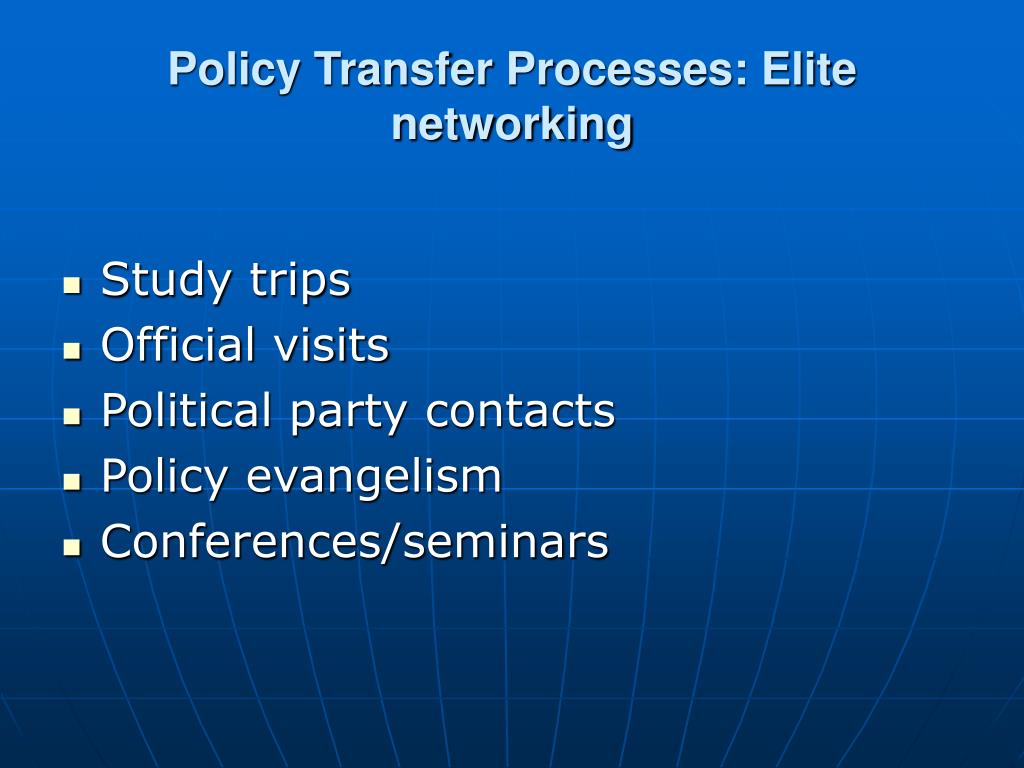 Policy Transfer Processes: Elite networking

- Study trips
- Official visits
- Political party contacts
- Policy evangelism
- Conferences/seminars